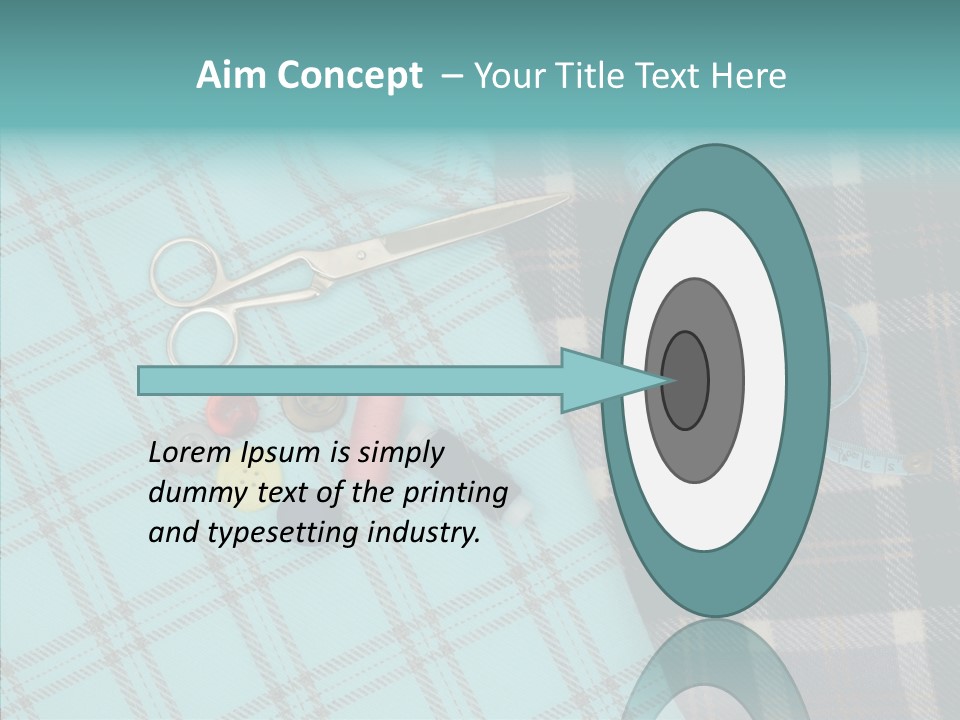 Aim Concept – Your Title Text Here

Lorem Ipsum is simply dummy text of the printing and typesetting industry.